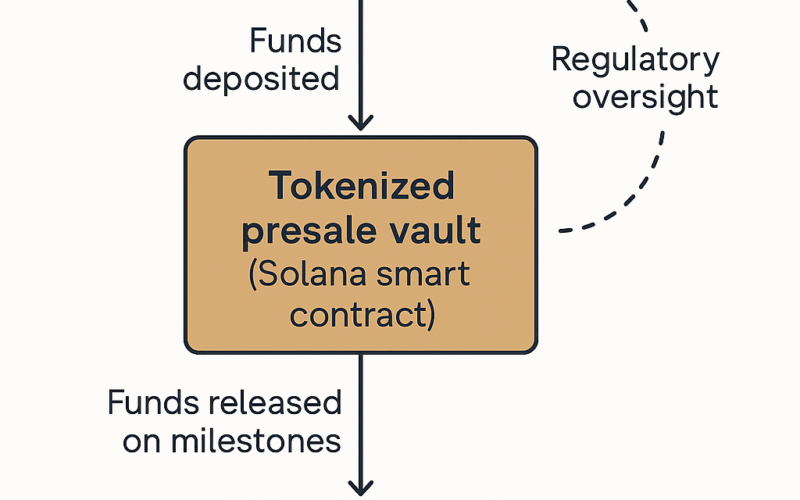 Funds deposited

Regulatory oversight

Tokenized presale vault (Solana smart contract)

Funds released on milestones